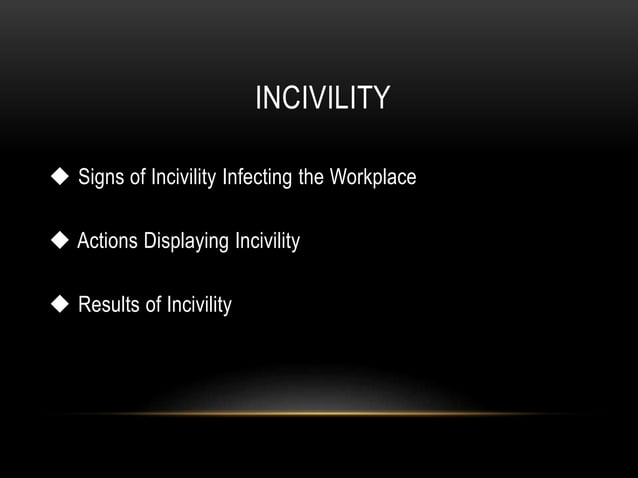 INCIVILITY

◆ Signs of Incivility Infecting the Workplace

◆ Actions Displaying Incivility

◆ Results of Incivility